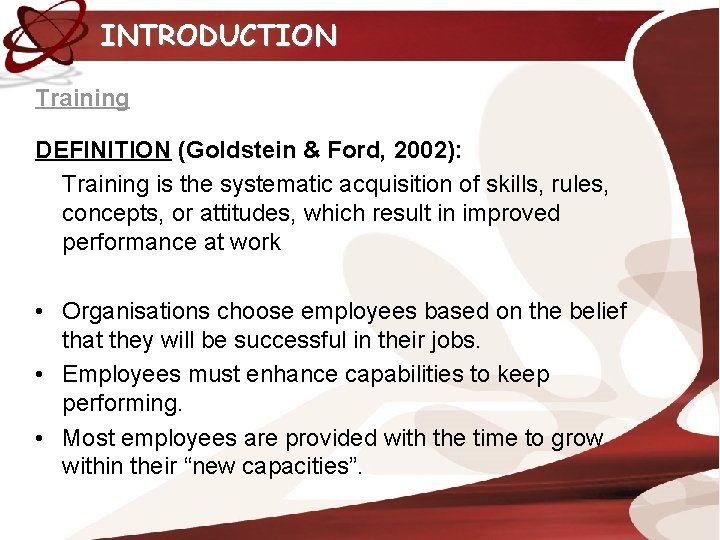 INTRODUCTION

Training

DEFINITION (Goldstein & Ford, 2002):

Training is the systematic acquisition of skills, rules, concepts, or attitudes, which result in improved performance at work

• Organisations choose employees based on the belief that they will be successful in their jobs.
• Employees must enhance capabilities to keep performing.
• Most employees are provided with the time to grow within their “new capacities”.